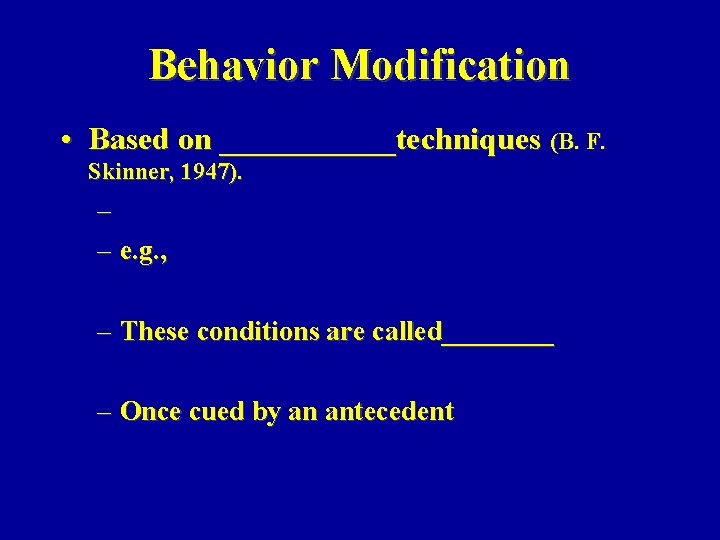 Behavior Modification

• Based on ___________techniques (B. F. Skinner, 1947).

–

– e.g.,

– These conditions are called________

– Once cued by an antecedent